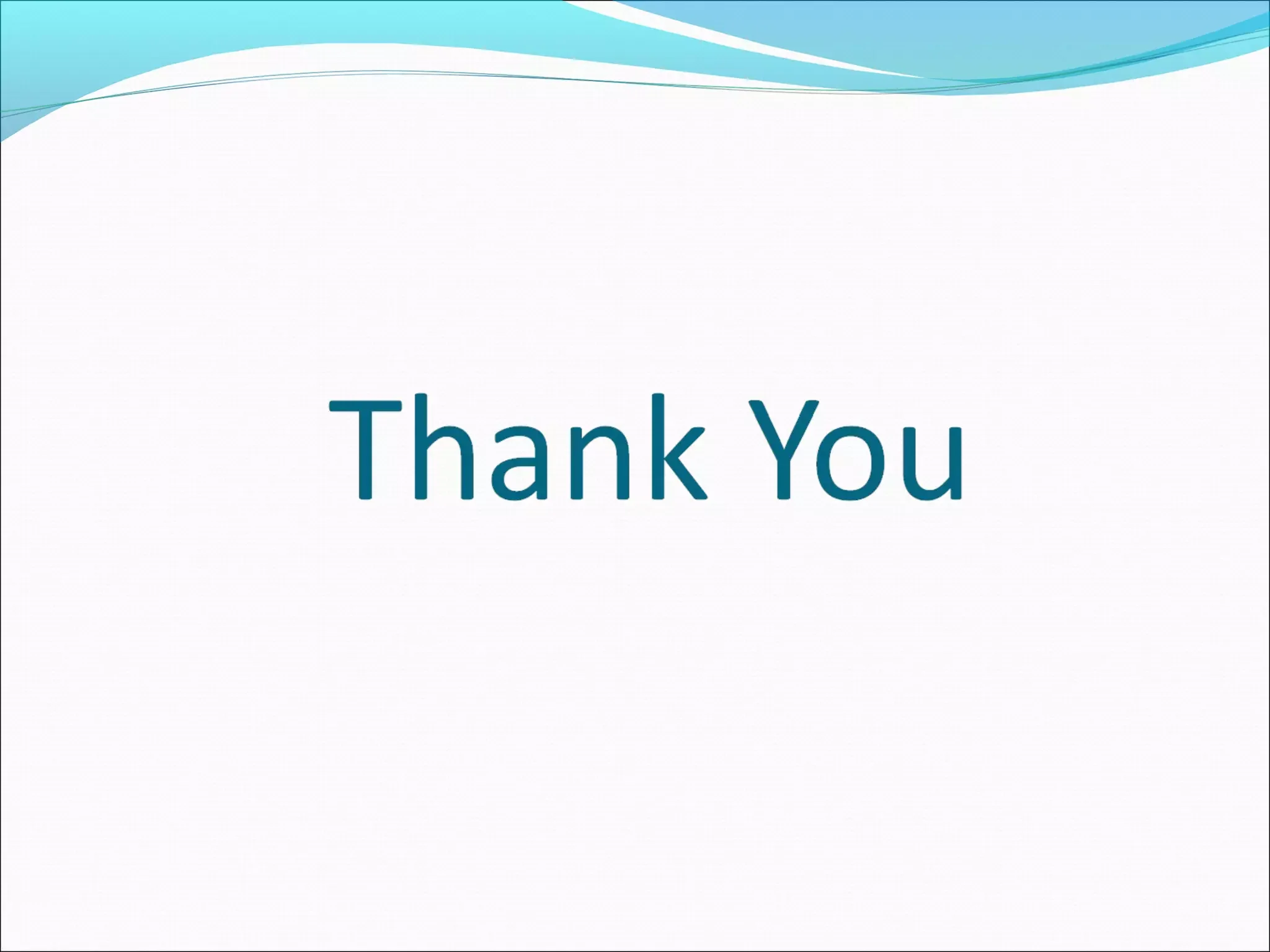 Thank You